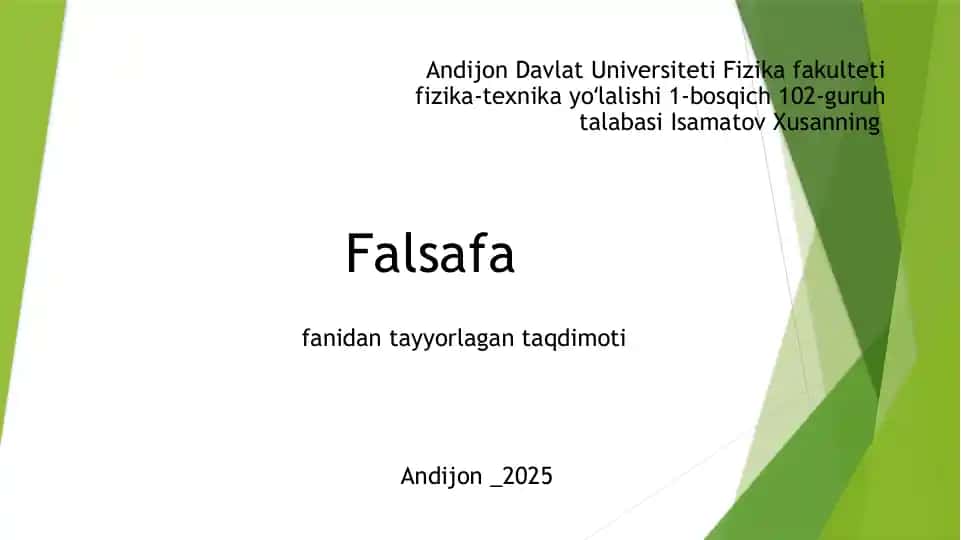 Andijon Davlat Universiteti Fizika fakulteti fizika-texnika yo‘lalishi 1-bosqich 102-guruh talabasi Isamatov Xusanning

Falsafa

fanidan tayyorlagan taqdimoti

Andijon _2025